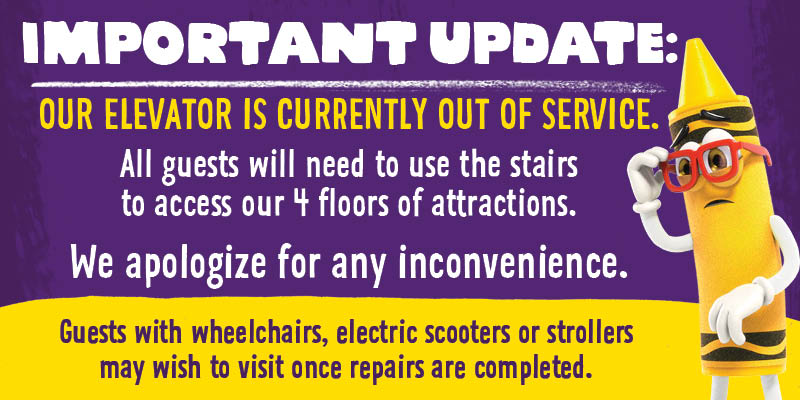 IMPORTANT UPDATE:

OUR ELEVATOR IS CURRENTLY OUT OF SERVICE.

All guests will need to use the stairs to access our 4 floors of attractions.

We apologize for any inconvenience.

Guests with wheelchairs, electric scooters or strollers may wish to visit once repairs are completed.